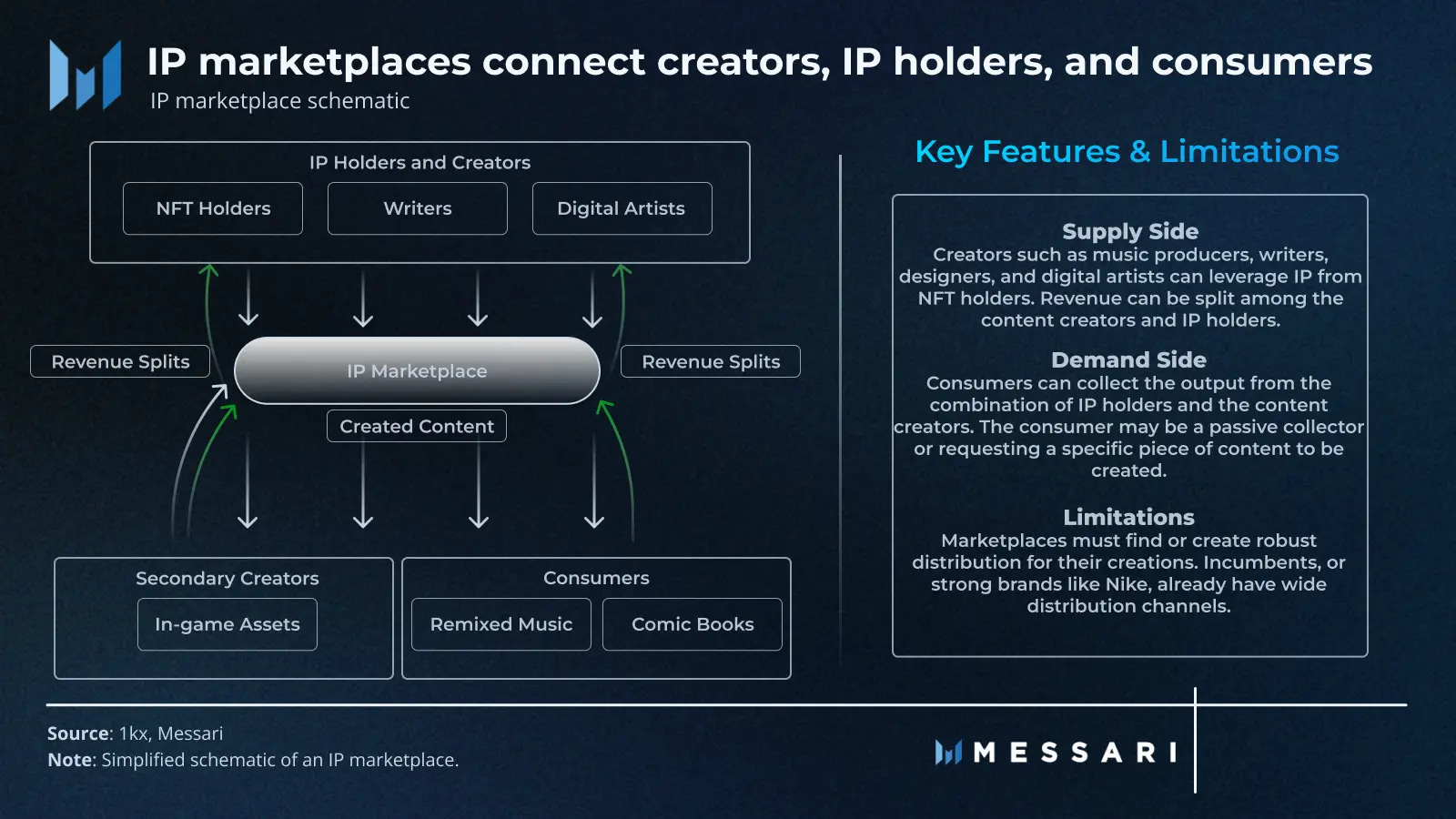 IP marketplaces connect creators, IP holders, and consumers
IP marketplace schematic

IP Holders and Creators

NFT Holders

Writers

Digital Artists

Revenue Splits

IP Marketplace

Revenue Splits

Created Content

Secondary Creators

In-game Assets

Consumers

Remixed Music

Comic Books

Key Features & Limitations

Supply Side
Creators such as music producers, writers, designers, and digital artists can leverage IP from NFT holders. Revenue can be split among the content creators and IP holders.

Demand Side
Consumers can collect the output from the combination of IP holders and the content creators. The consumer may be a passive collector or requesting a specific piece of content to be created.

Limitations
Marketplaces must find or create robust distribution for their creations. Incumbents, or strong brands like Nike, already have wide distribution channels.

Source: 1kx, Messari
Note: Simplified schematic of an IP marketplace.

MESSARI